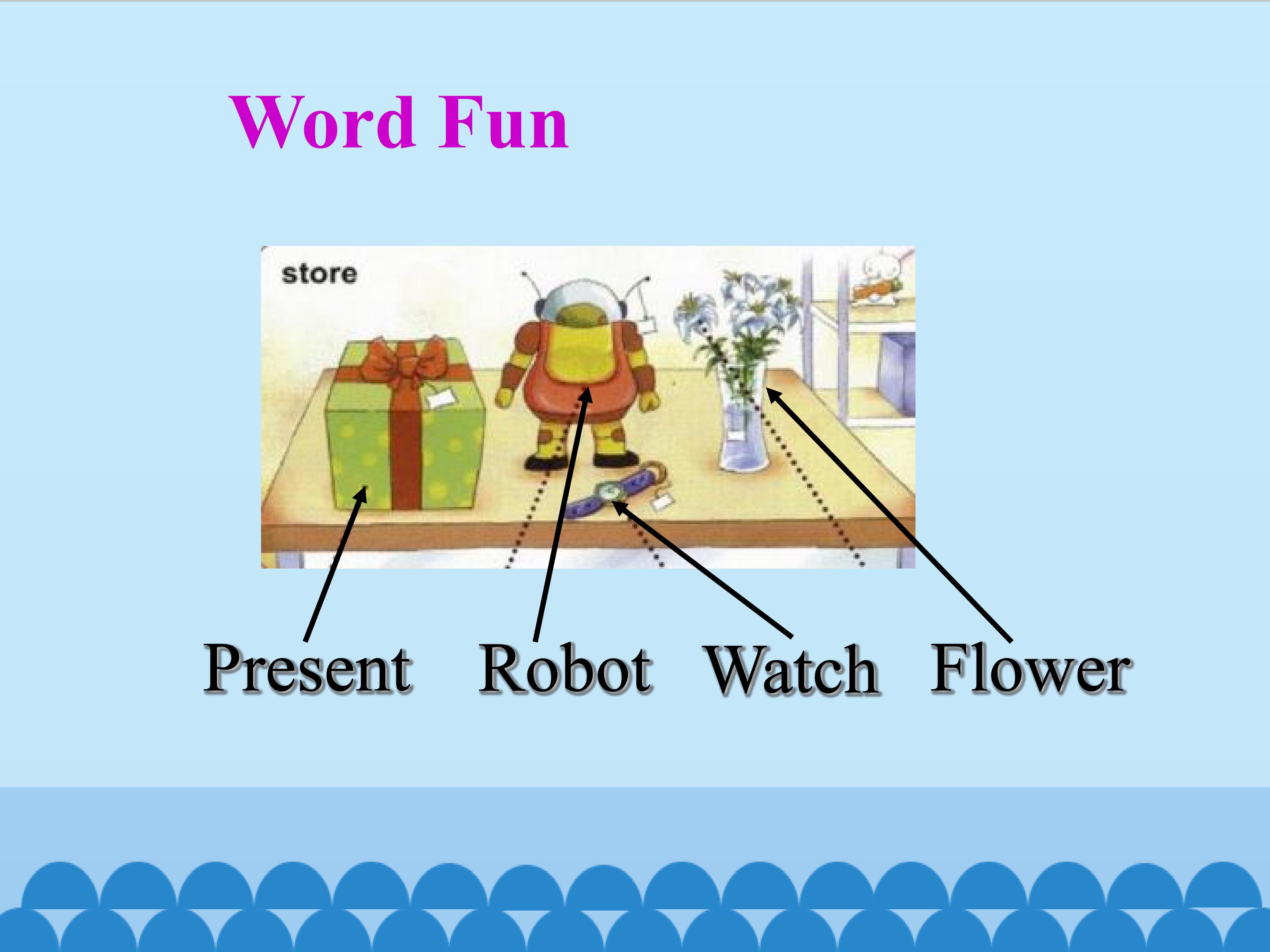 Word Fun

store

Present Robot Watch Flower